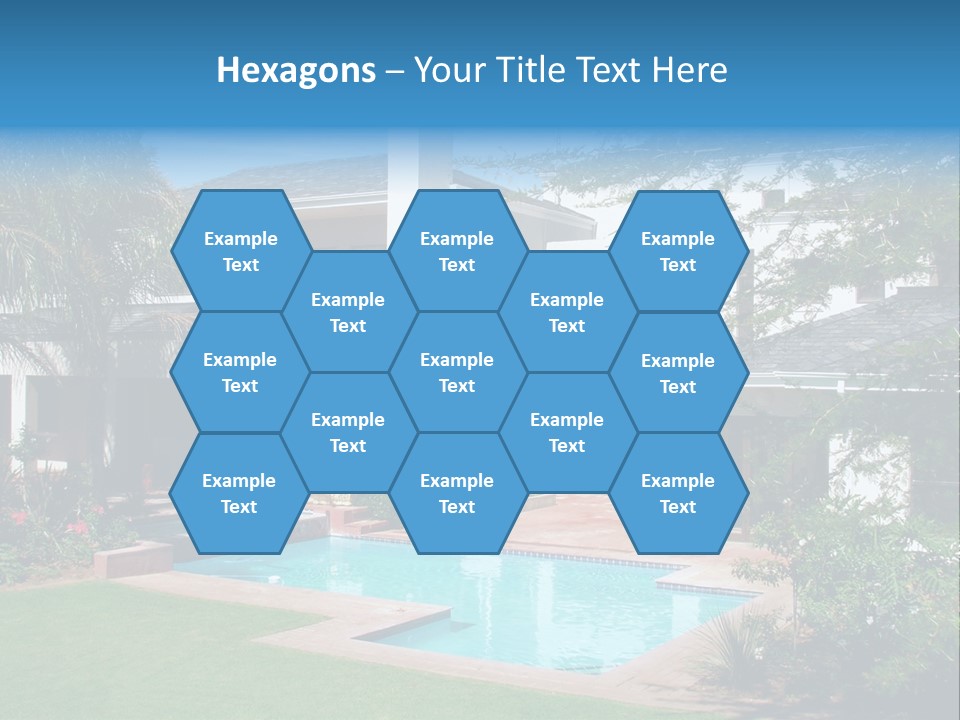 Hexagons – Your Title Text Here

Example Text

Example Text

Example Text

Example Text

Example Text

Example Text

Example Text

Example Text

Example Text

Example Text

Example Text

Example Text

Example Text